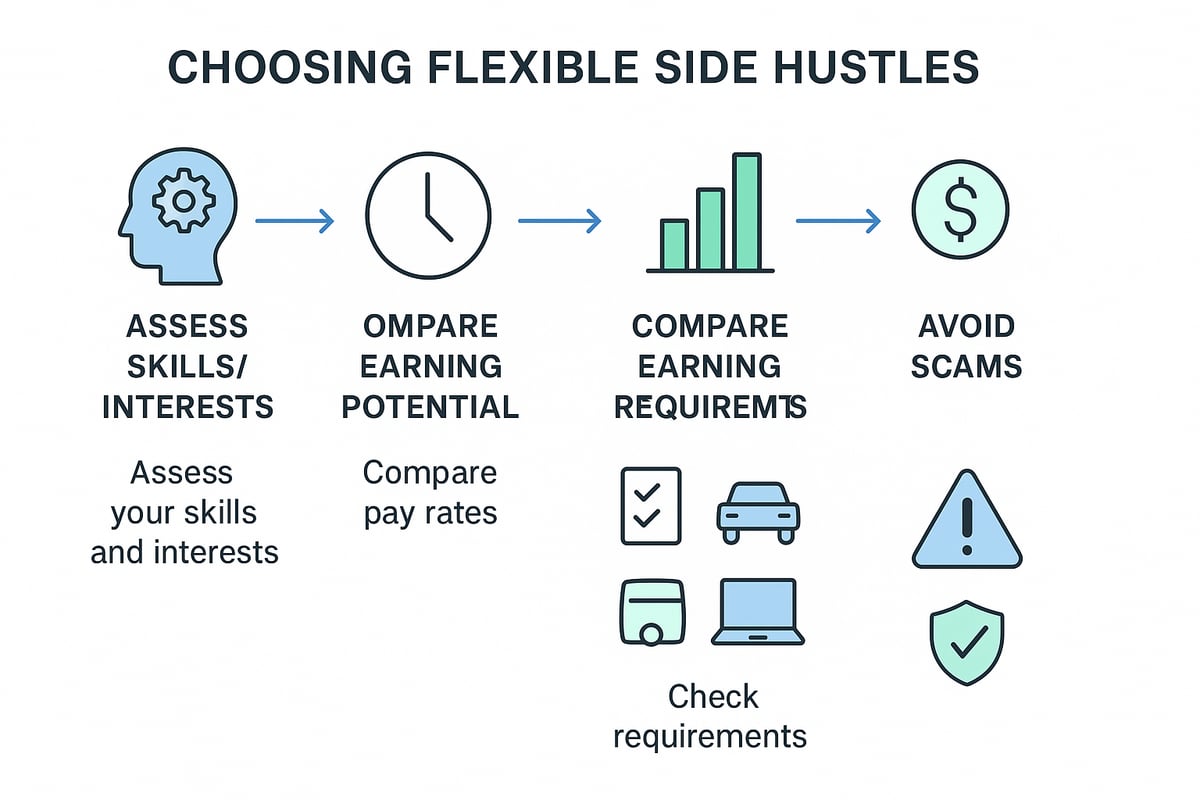 CHOOSING FLEXIBLE SIDE HUSTLES

ASSESS SKILLS/ INTERESTS

Assess your skills and interests

OMPARE EARNING POTENTIAL

Compare pay rates

COMPARE EARNING REQUIREMETS

Check requirements

AVOID SCAMS